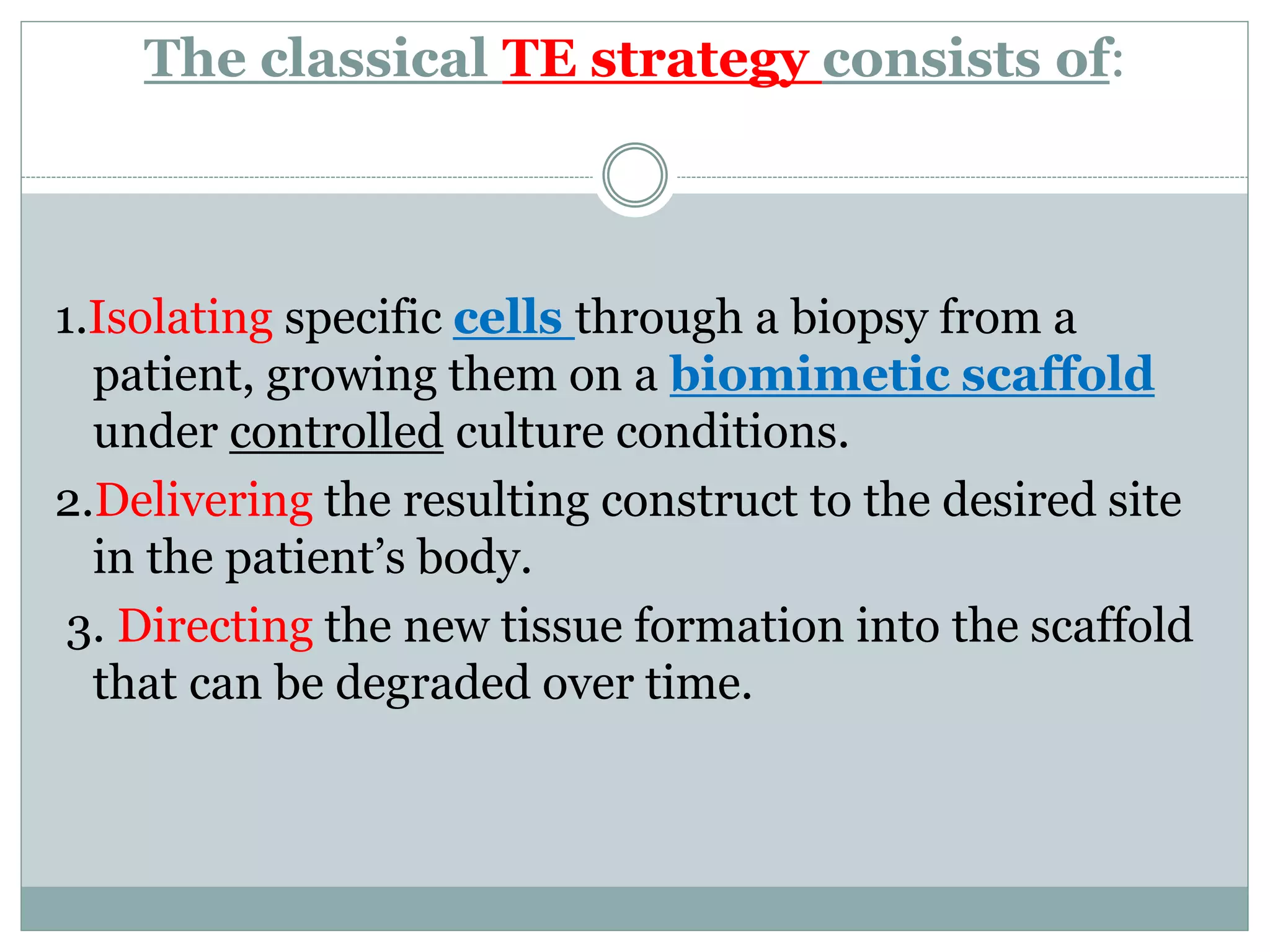 The classical TE strategy consists of:

1.Isolating specific cells through a biopsy from a patient, growing them on a biomimetic scaffold under controlled culture conditions.

2.Delivering the resulting construct to the desired site in the patient’s body.

3. Directing the new tissue formation into the scaffold that can be degraded over time.